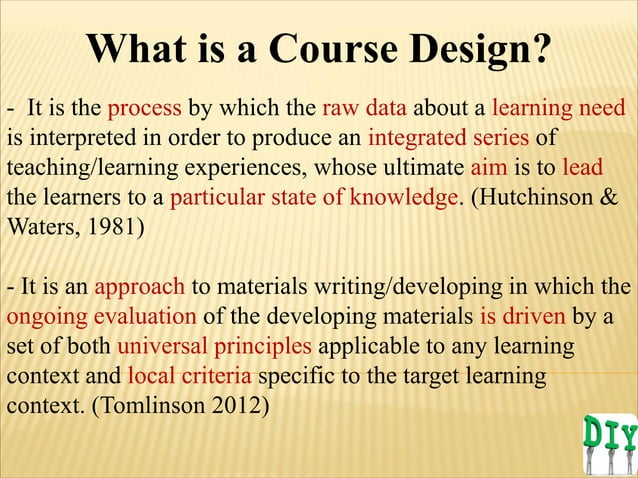 What is a Course Design?

- It is the process by which the raw data about a learning need is interpreted in order to produce an integrated series of teaching/learning experiences, whose ultimate aim is to lead the learners to a particular state of knowledge. (Hutchinson & Waters, 1981)

- It is an approach to materials writing/developing in which the ongoing evaluation of the developing materials is driven by a set of both universal principles applicable to any learning context and local criteria specific to the target learning context. (Tomlinson 2012)

DIY